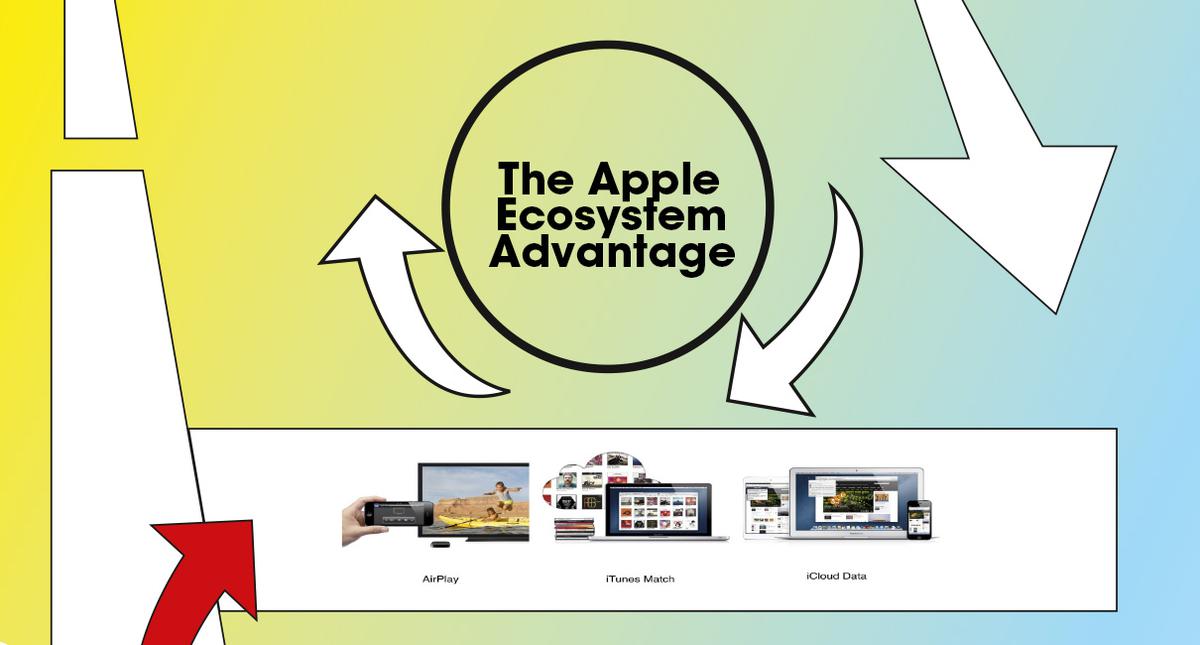 The Apple Ecosystem Advantage

AirPlay

iTunes Match

iCloud Data